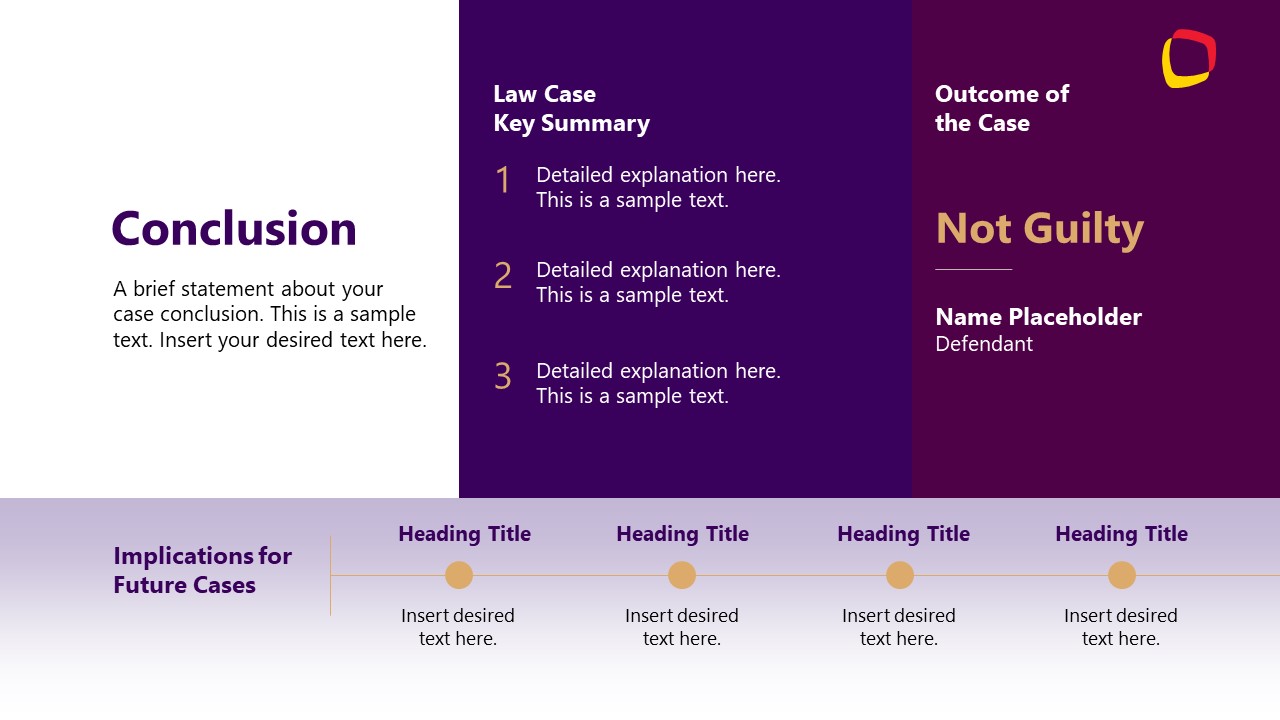 Conclusion

A brief statement about your case conclusion. This is a sample text. Insert your desired text here.

Law Case
Key Summary

1 Detailed explanation here. This is a sample text.

2 Detailed explanation here. This is a sample text.

3 Detailed explanation here. This is a sample text.

Outcome of the Case

Not Guilty

Name Placeholder
Defendant

Implications for Future Cases

Heading Title
Insert desired text here.

Heading Title
Insert desired text here.

Heading Title
Insert desired text here.

Heading Title
Insert desired text here.